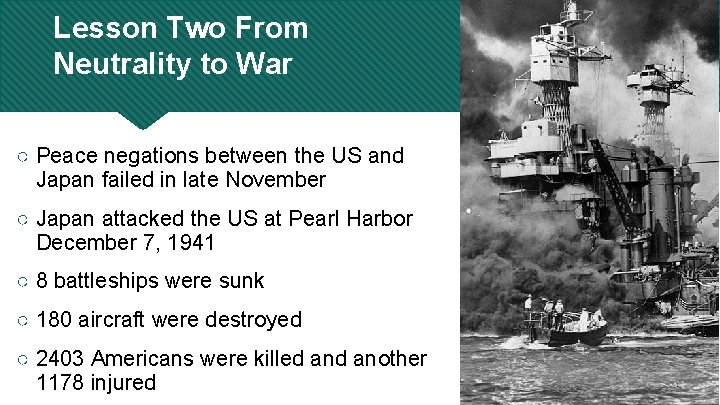 Lesson Two From Neutrality to War

○ Peace negations between the US and Japan failed in late November

○ Japan attacked the US at Pearl Harbor December 7, 1941

○ 8 battleships were sunk

○ 180 aircraft were destroyed

○ 2403 Americans were killed and another 1178 injured